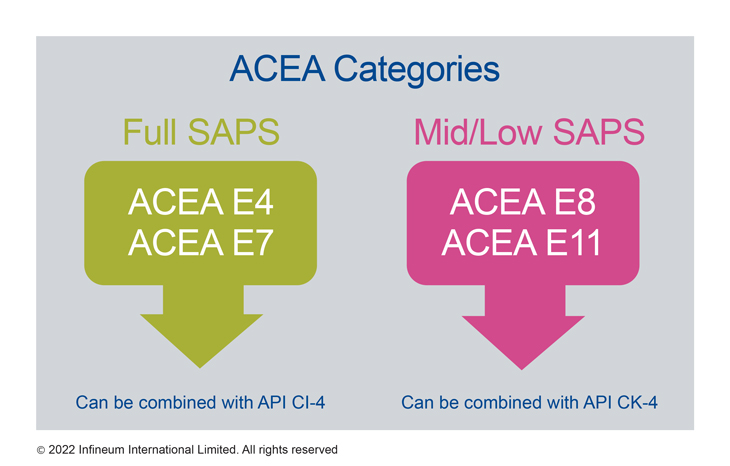 ACEA Categories

Full SAPS

ACEA E4
ACEA E7

Can be combined with API CI-4

Mid/Low SAPS

ACEA E8
ACEA E11

Can be combined with API CK-4

© 2022 Infineum International Limited. All rights reserved